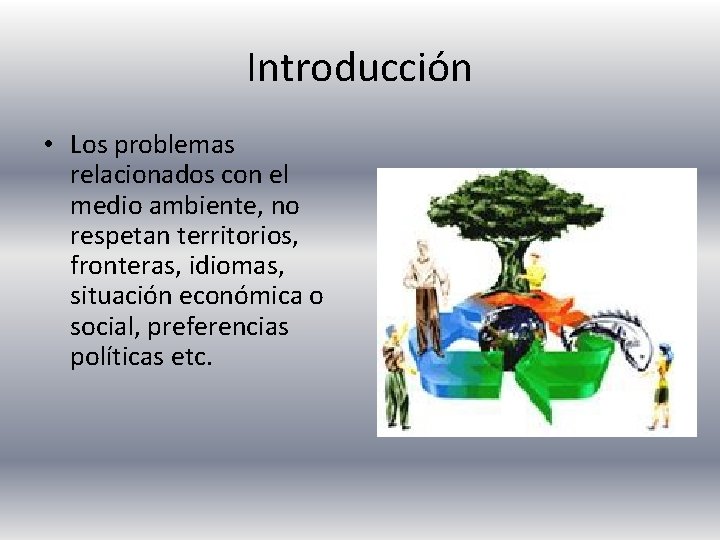 Introducción

• Los problemas relacionados con el medio ambiente, no respetan territorios, fronteras, idiomas, situación económica o social, preferencias políticas etc.